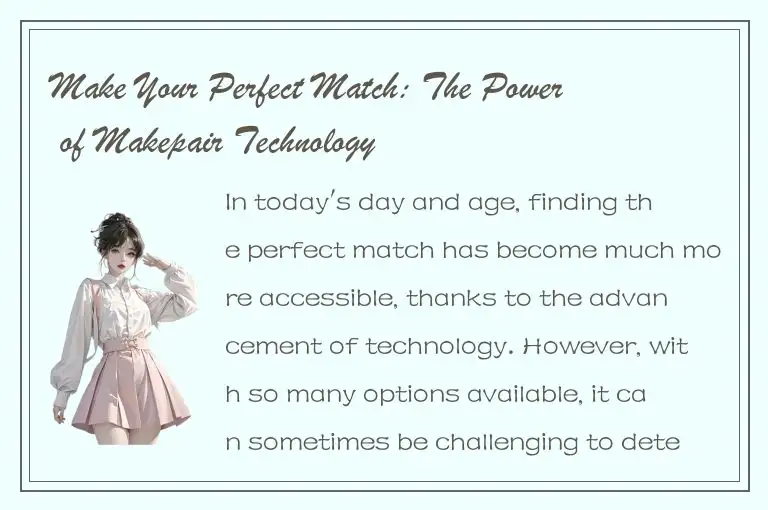 Make Your Perfect Match: The Power of Makepair Technology

In today's day and age, finding the perfect match has become much more accessible, thanks to the advancement of technology. However, with so many options available, it can sometimes be challenging to dete